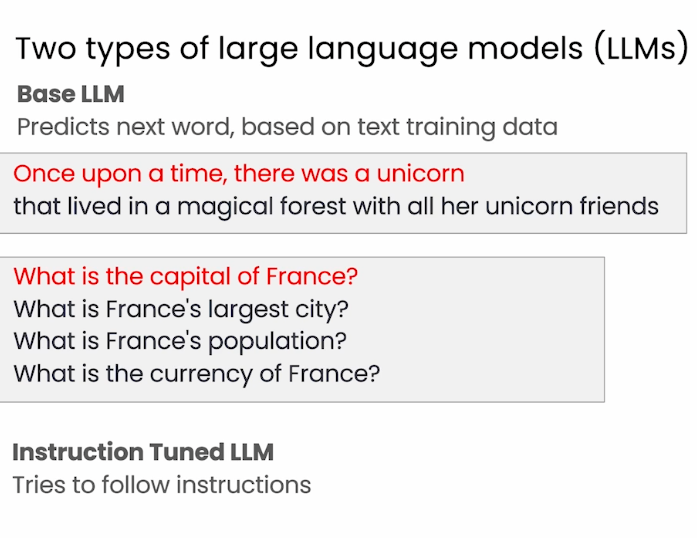 Two types of large language models (LLMs)

Base LLM

Predicts next word, based on text training data

Once upon a time, there was a unicorn
that lived in a magical forest with all her unicorn friends

What is the capital of France?
What is France's largest city?
What is France's population?
What is the currency of France?

Instruction Tuned LLM

Tries to follow instructions